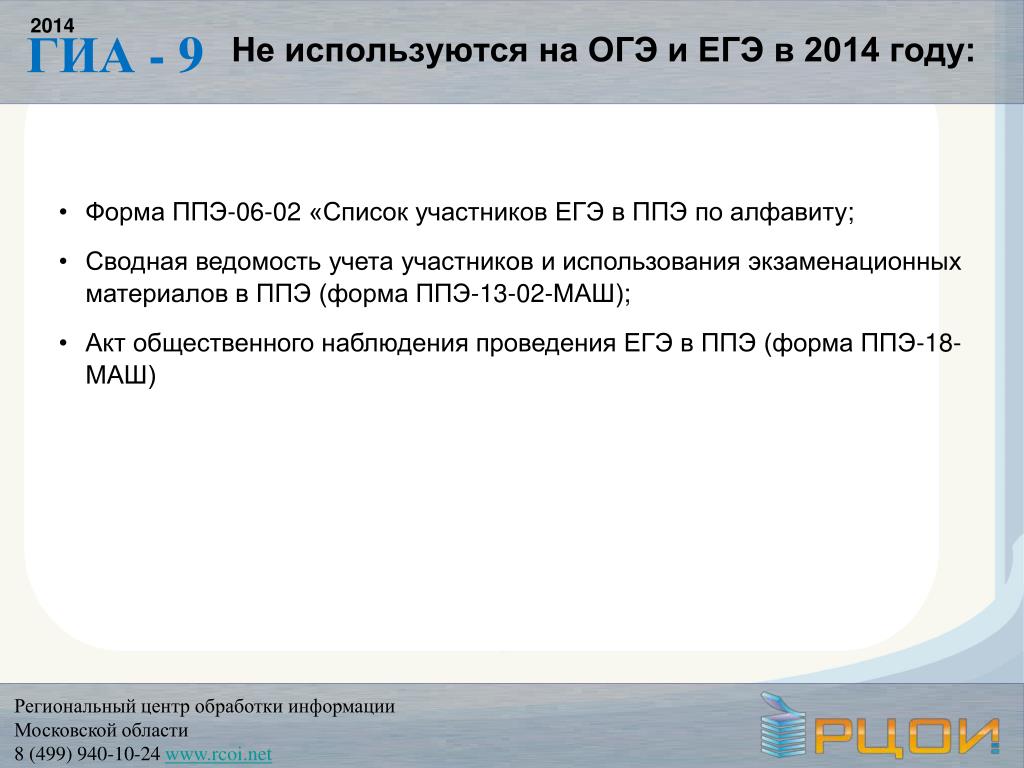 2014
ГИА - 9

Не используются на ОГЭ и ЕГЭ в 2014 году:

• Форма ППЭ-06-02 «Список участников ЕГЭ в ППЭ по алфавиту;

• Сводная ведомость учета участников и использования экзаменационных материалов в ППЭ (форма ППЭ-13-02-МАШ);

• Акт общественного наблюдения проведения ЕГЭ в ППЭ (форма ППЭ-18-МАШ)

Региональный центр обработки информации
Московской области
8 (499) 940-10-24 www.rcoi.net

РЦОИ